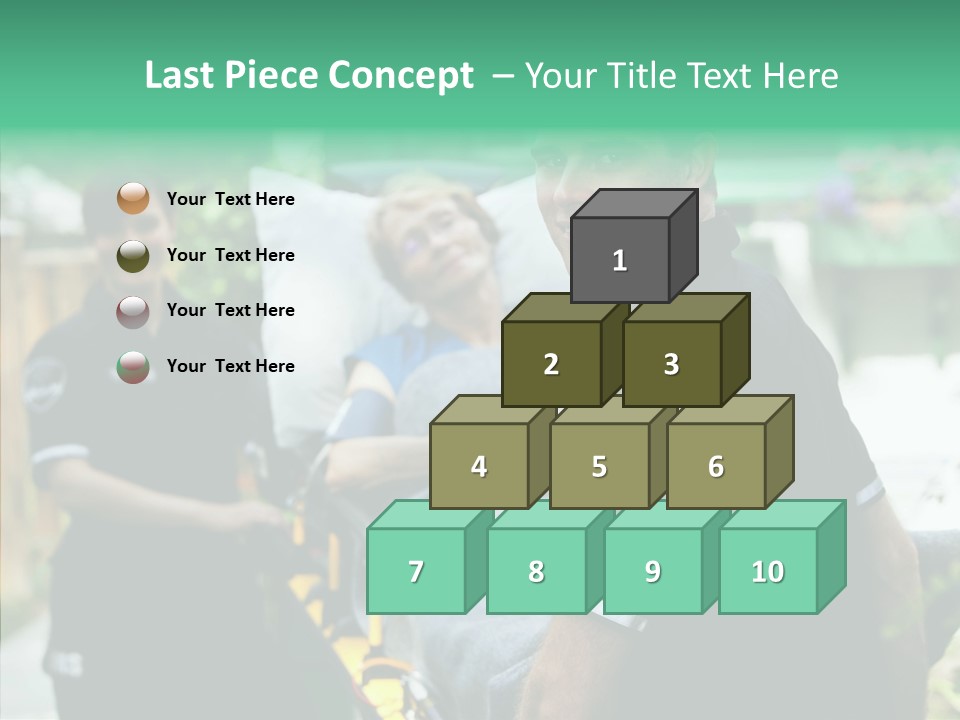 Last Piece Concept – Your Title Text Here

Your Text Here

Your Text Here

Your Text Here

Your Text Here

1

2

3

4

5

6

7

8

9

10